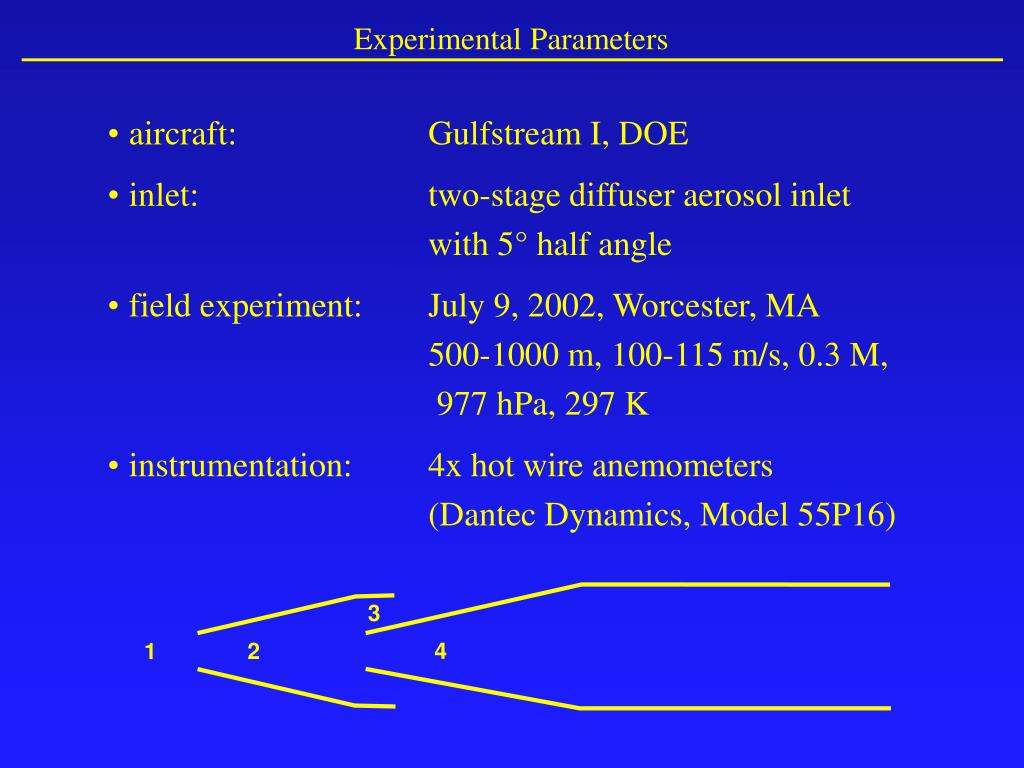 Experimental Parameters

• aircraft: Gulfstream I, DOE

• inlet: two-stage diffuser aerosol inlet with 5° half angle

• field experiment: July 9, 2002, Worcester, MA
500-1000 m, 100-115 m/s, 0.3 M,
977 hPa, 297 K

• instrumentation: 4x hot wire anemometers (Dantec Dynamics, Model 55P16)

3
1 2 4